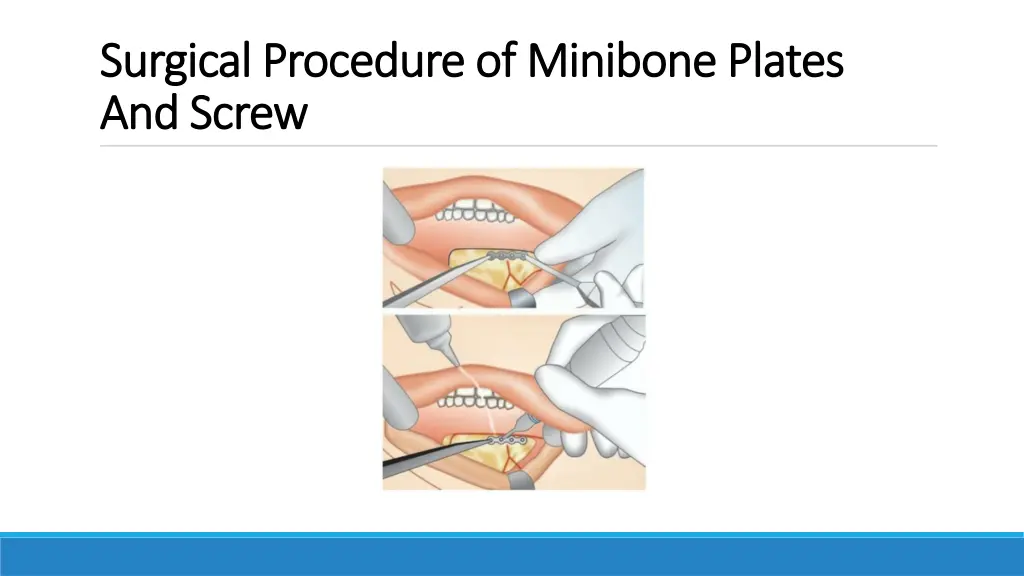 Surgical Procedure of Minibone Plates And Screw